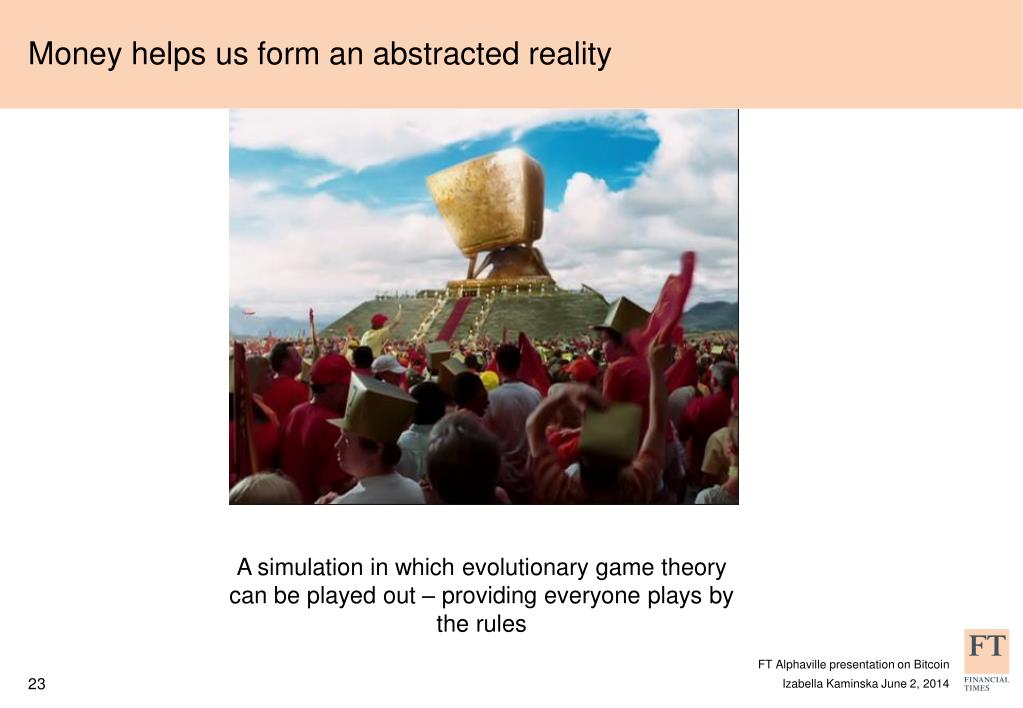 Money helps us form an abstracted reality

A simulation in which evolutionary game theory can be played out – providing everyone plays by the rules

23

FT Alphaville presentation on Bitcoin

Izabella Kaminska June 2, 2014

FT

FINANCIAL TIMES